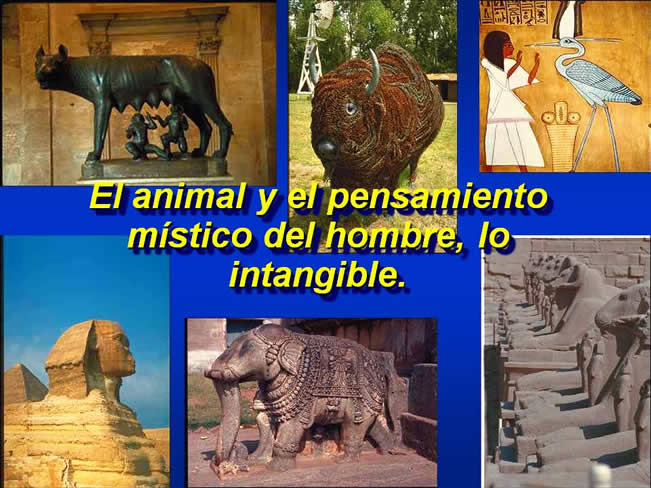 El animal y el pensamiento místico del hombre, lo intangible.